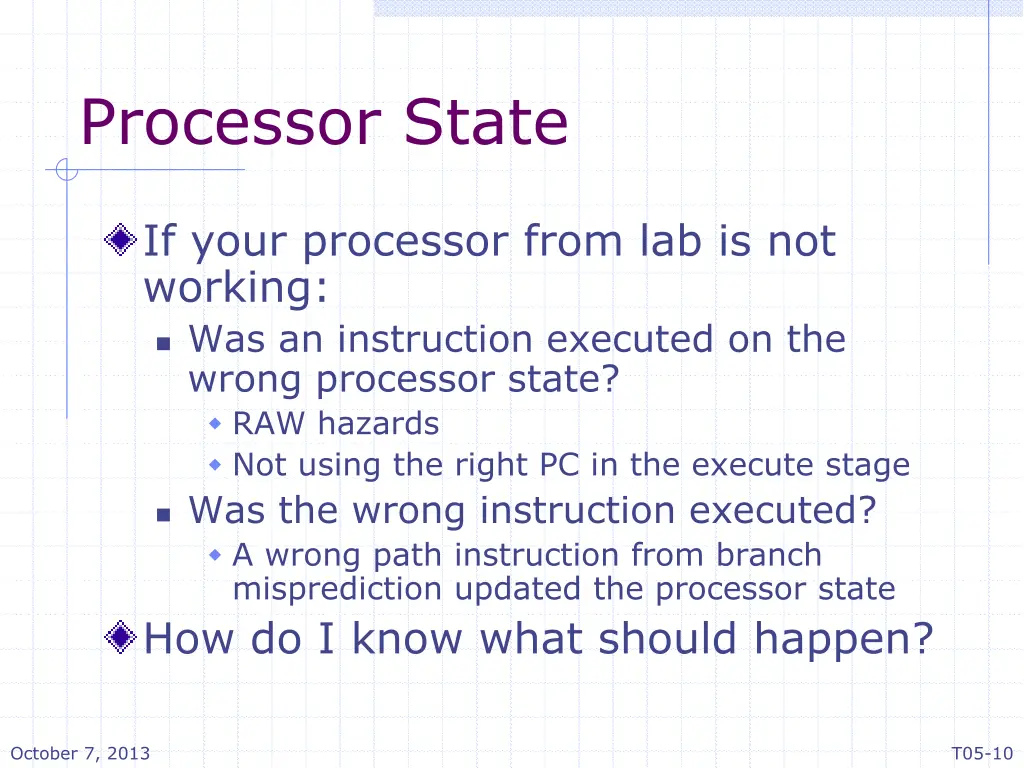 Processor State

If your processor from lab is not working:

Was an instruction executed on the wrong processor state?

RAW hazards

Not using the right PC in the execute stage

Was the wrong instruction executed?

A wrong path instruction from branch misprediction updated the processor state

How do I know what should happen?

October 7, 2013

T05-10